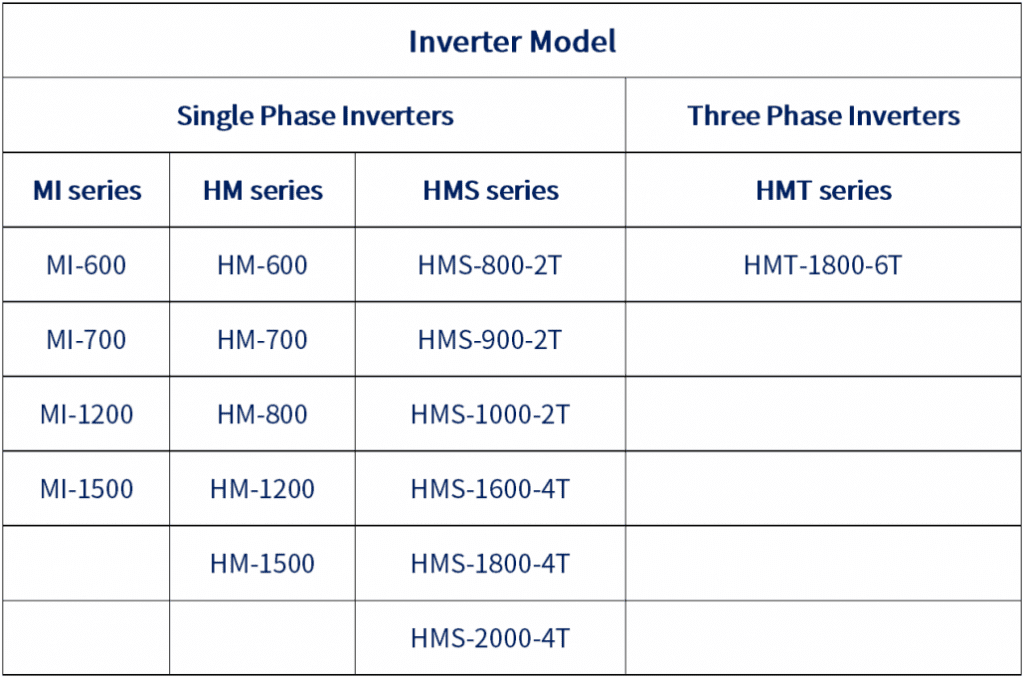 | Inverter Model | | | |
|---|---|---|---|
| Single Phase Inverters | | | Three Phase Inverters |
| MI series | HM series | HMS series | HMT series |
| MI-600 | HM-600 | HMS-800-2T | HMT-1800-6T |
| MI-700 | HM-700 | HMS-900-2T | |
| MI-1200 | HM-800 | HMS-1000-2T | |
| MI-1500 | HM-1200 | HMS-1600-4T | |
| | HM-1500 | HMS-1800-4T | |
| | | HMS-2000-4T | |